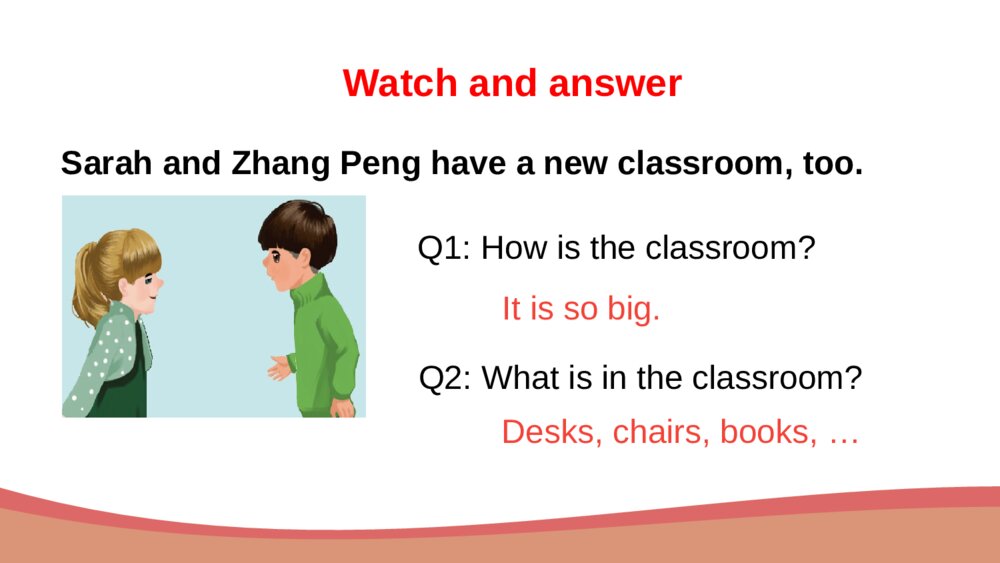 Watch and answer

Sarah and Zhang Peng have a new classroom, too.

Q1: How is the classroom?

It is so big.

Q2: What is in the classroom?

Desks, chairs, books, …